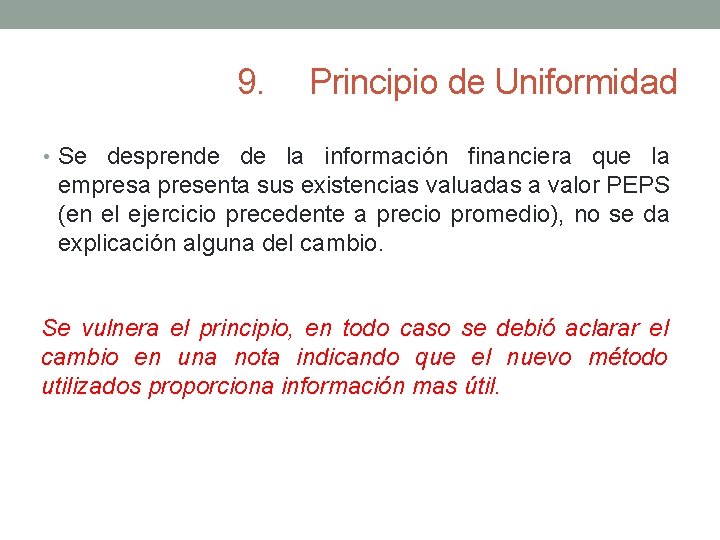 9. Principio de Uniformidad

• Se desprende de la información financiera que la empresa presenta sus existencias valuadas a valor PEPS (en el ejercicio precedente a precio promedio), no se da explicación alguna del cambio.

Se vulnera el principio, en todo caso se debió aclarar el cambio en una nota indicando que el nuevo método utilizados proporciona información mas útil.